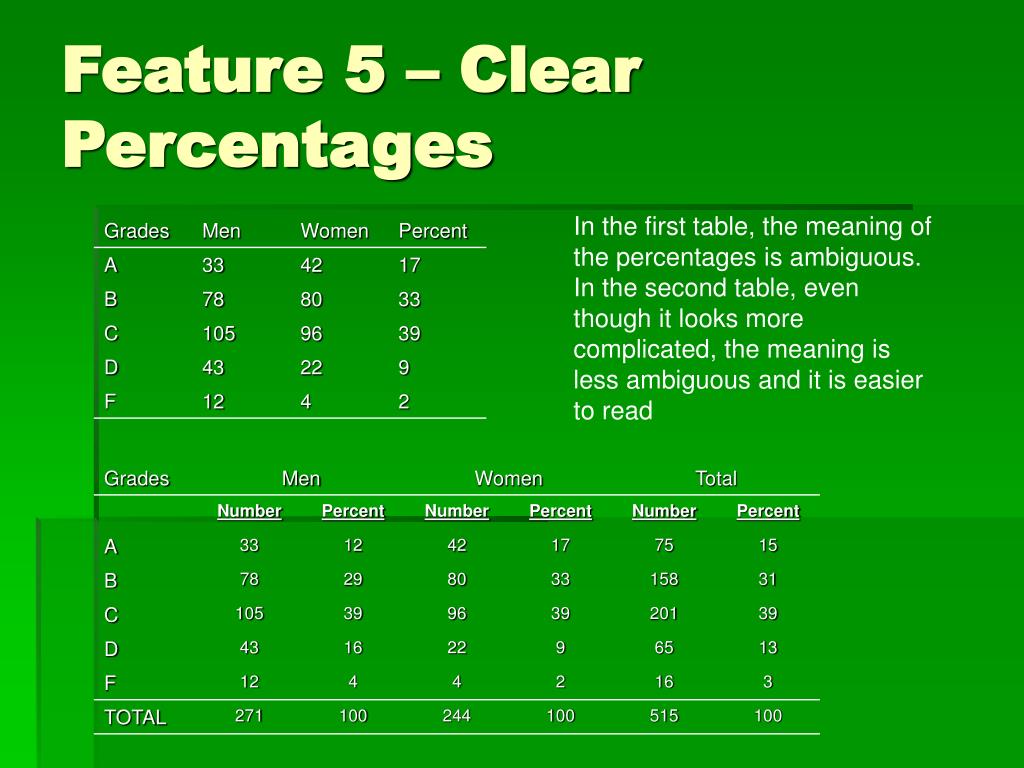 Feature 5 – Clear Percentages

| Grades | Men | Women | Percent |
|---|---|---|---|
| A | 33 | 42 | 17 |
| B | 78 | 80 | 33 |
| C | 105 | 96 | 39 |
| D | 43 | 22 | 9 |
| F | 12 | 4 | 2 |

In the first table, the meaning of the percentages is ambiguous. In the second table, even though it looks more complicated, the meaning is less ambiguous and it is easier to read

| Grades | Men | | Women | | Total | |
|---|---|---|---|---|---|---|
| | Number | Percent | Number | Percent | Number | Percent |
| A | 33 | 12 | 42 | 17 | 75 | 15 |
| B | 78 | 29 | 80 | 33 | 158 | 31 |
| C | 105 | 39 | 96 | 39 | 201 | 39 |
| D | 43 | 16 | 22 | 9 | 65 | 13 |
| F | 12 | 4 | 4 | 2 | 16 | 3 |
| TOTAL | 271 | 100 | 244 | 100 | 515 | 100 |